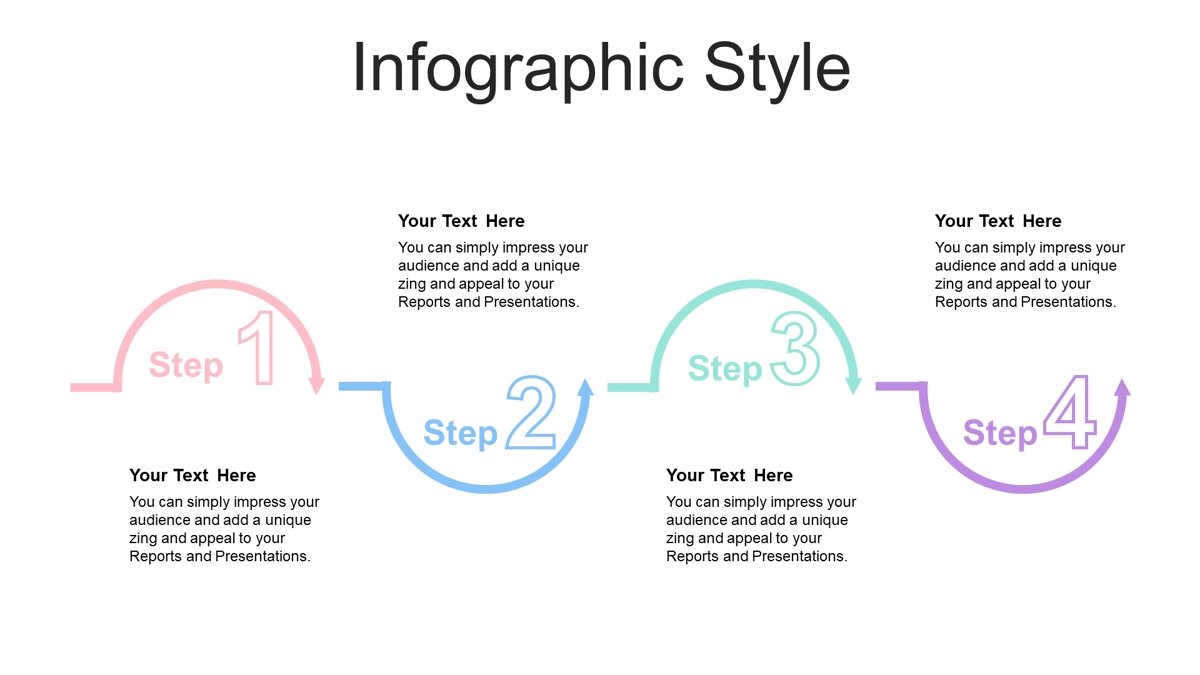 Infographic Style

Step 1

Your Text Here

You can simply impress your audience and add a unique zing and appeal to your Reports and Presentations.

Your Text Here

You can simply impress your audience and add a unique zing and appeal to your Reports and Presentations.

Step 2

Step 3

Your Text Here

You can simply impress your audience and add a unique zing and appeal to your Reports and Presentations.

Your Text Here

You can simply impress your audience and add a unique zing and appeal to your Reports and Presentations.

Step 4